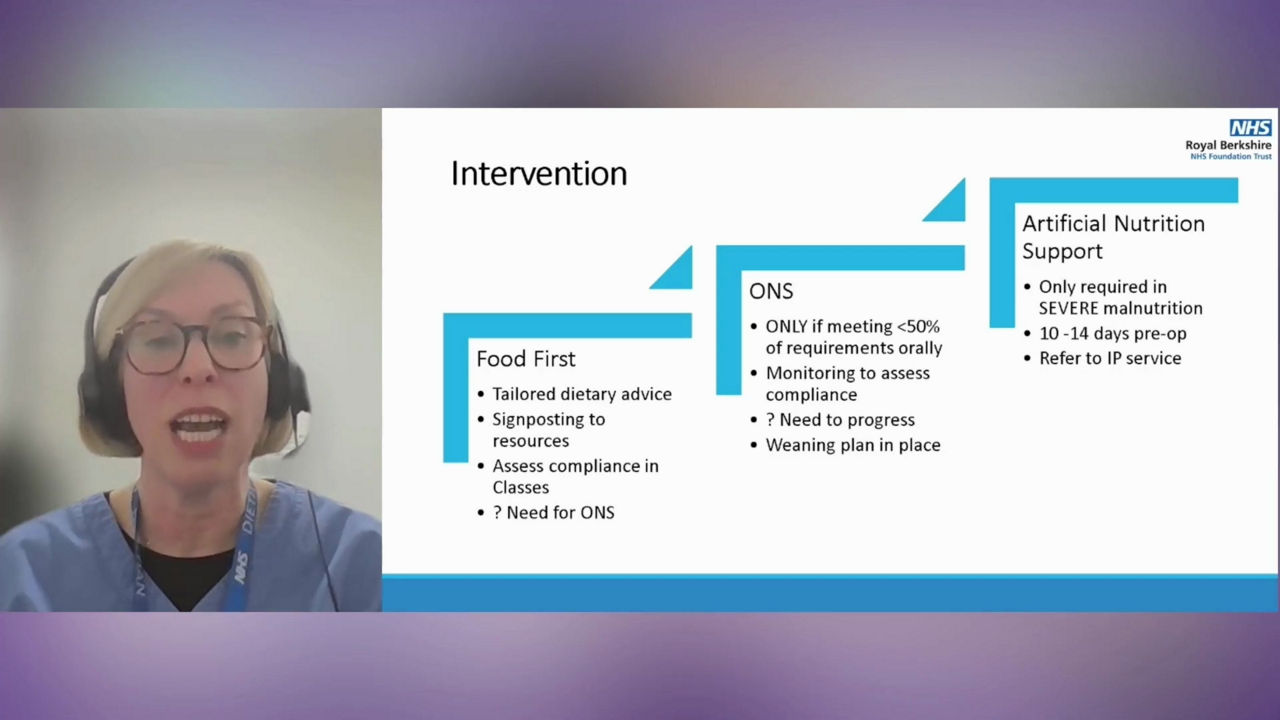 NHS
Royal Berkshire
NHS Foundation Trust

Intervention

Food First
• Tailored dietary advice
• Signposting to resources
• Assess compliance in Classes
• ? Need for ONS

ONS
• ONLY if meeting <50% of requirements orally
• Monitoring to assess compliance
• ? Need to progress
• Weaning plan in place

Artificial Nutrition Support
• Only required in SEVERE malnutrition
• 10 -14 days pre-op
• Refer to IP service

NHS